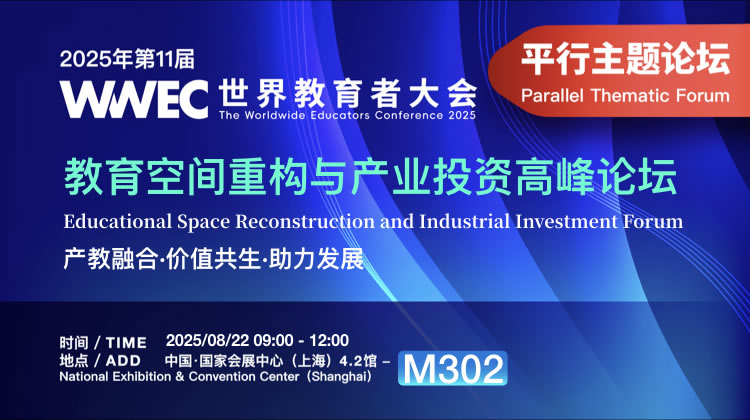 2025年第11届
WWEC 世界教育者大会
The Worldwide Educators Conference 2025

平行主题论坛
Parallel Thematic Forum

教育空间重构与产业投资高峰论坛
Educational Space Reconstruction and Industrial Investment Forum
产教融合·价值共生·助力发展

时间 / TIME 2025/08/22 09:00 - 12:00
地点 / ADD 中国·国家会展中心（上海）4.2馆 – M302
National Exhibition & Convention Center（Shanghai）